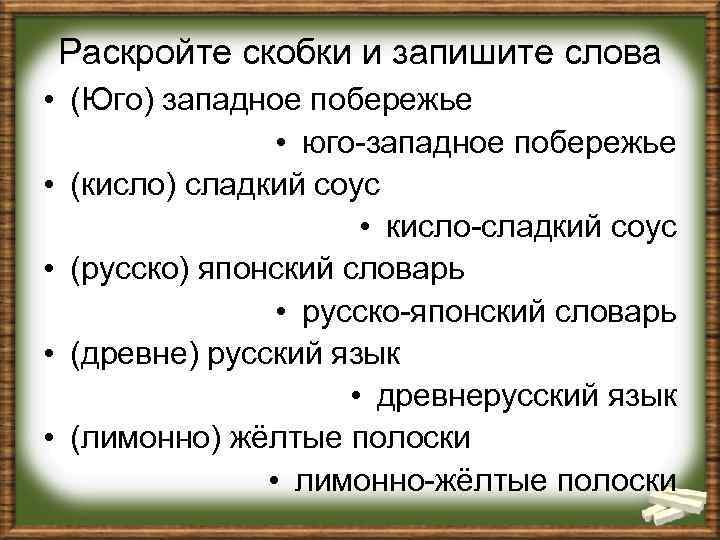 Раскройте скобки и запишите слова

• (Юго) западное побережье

• юго-западное побережье

• (кисло) сладкий соус

• кисло-сладкий соус

• (русско) японский словарь

• русско-японский словарь

• (древне) русский язык

• древнерусский язык

• (лимонно) жёлтые полоски

• лимонно-жёлтые полоски